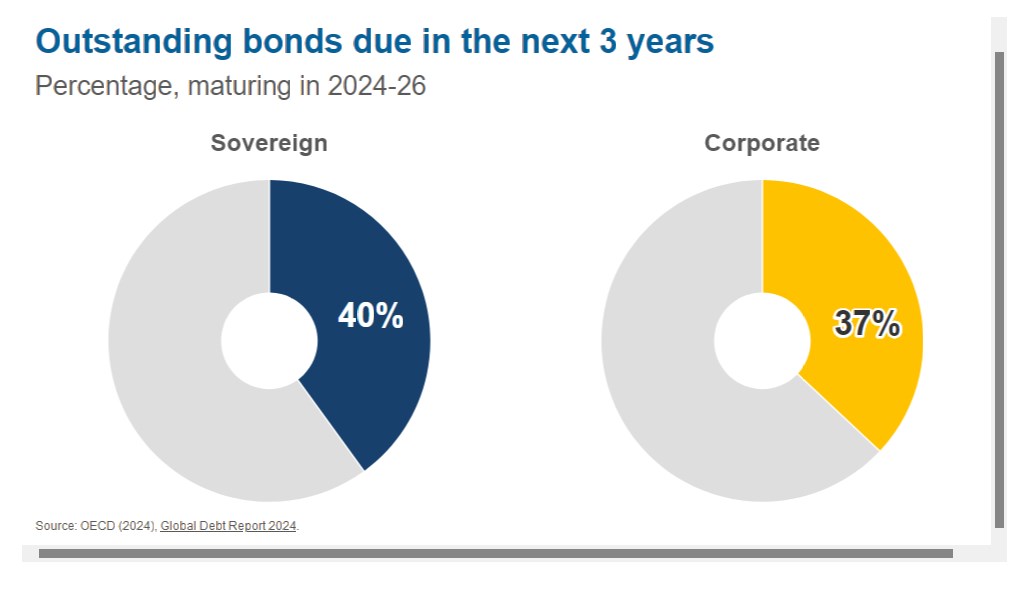 Outstanding bonds due in the next 3 years
Percentage, maturing in 2024-26

Sovereign

40%

Corporate

37%

Source: OECD (2024), Global Debt Report 2024.